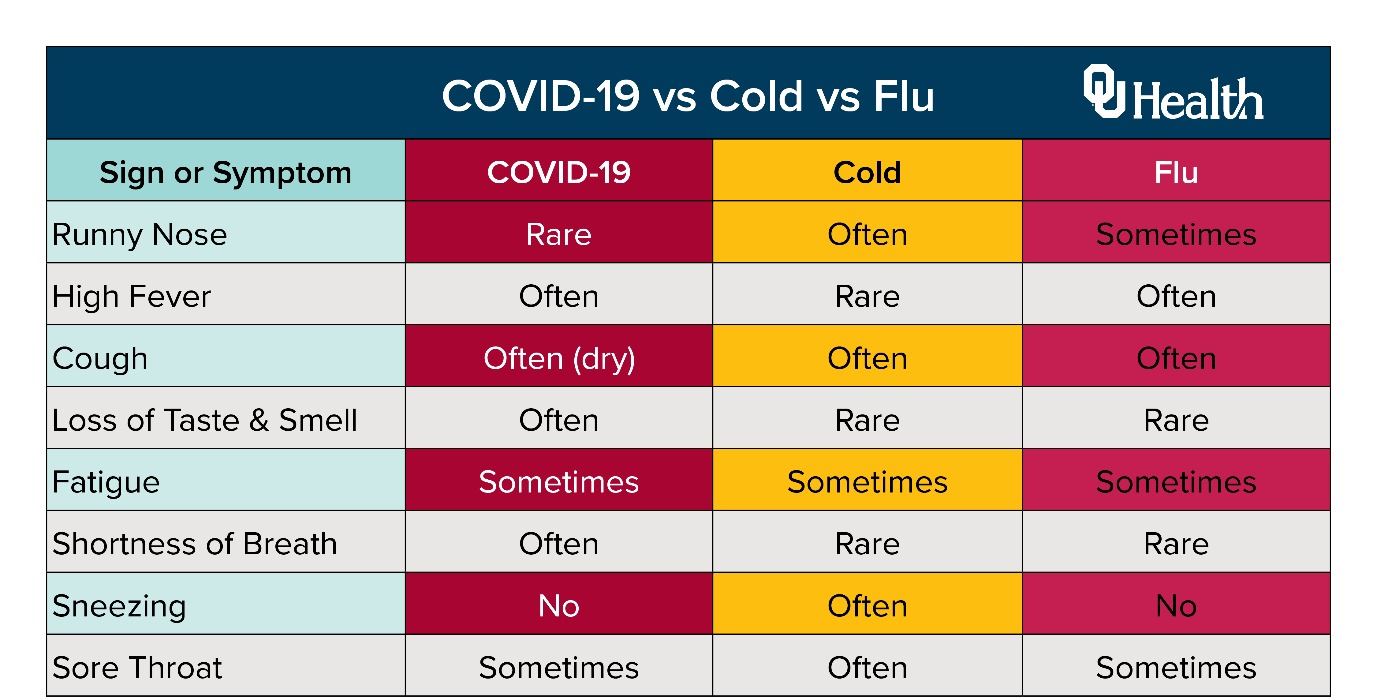 COVID-19 vs Cold vs Flu

OU Health

| Sign or Symptom | COVID-19 | Cold | Flu |
|---|---|---|---|
| Runny Nose | Rare | Often | Sometimes |
| High Fever | Often | Rare | Often |
| Cough | Often (dry) | Often | Often |
| Loss of Taste & Smell | Often | Rare | Rare |
| Fatigue | Sometimes | Sometimes | Sometimes |
| Shortness of Breath | Often | Rare | Rare |
| Sneezing | No | Often | No |
| Sore Throat | Sometimes | Often | Sometimes |